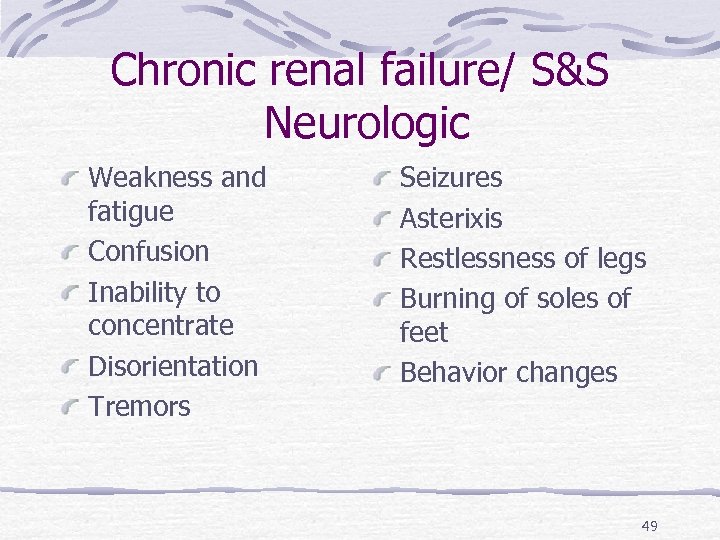 Chronic renal failure/ S&S
Neurologic

Weakness and fatigue
Confusion
Inability to concentrate
Disorientation
Tremors

Seizures
Asterixis
Restlessness of legs
Burning of soles of feet
Behavior changes

49